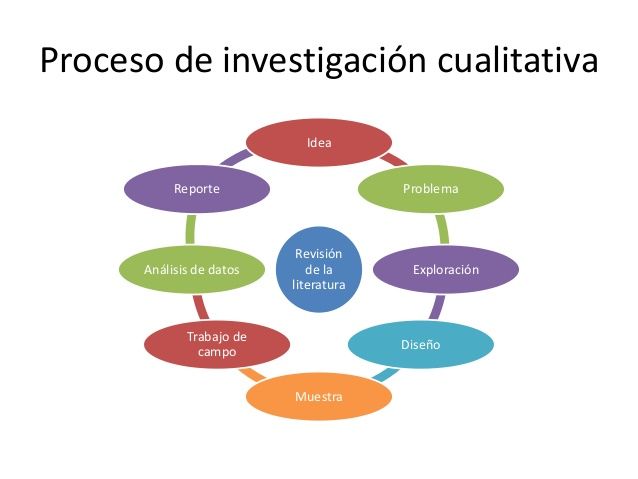 Proceso de investigación cualitativa

Idea

Problema

Exploración

Diseño

Muestra

Trabajo de campo

Análisis de datos

Reporte

Revisión de la literatura